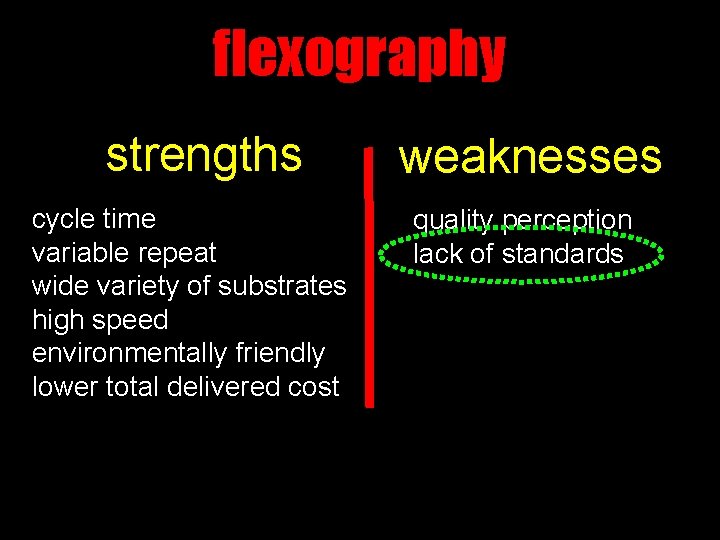 flexography

strengths

cycle time
variable repeat
wide variety of substrates
high speed
environmentally friendly
lower total delivered cost

weaknesses

quality perception
lack of standards